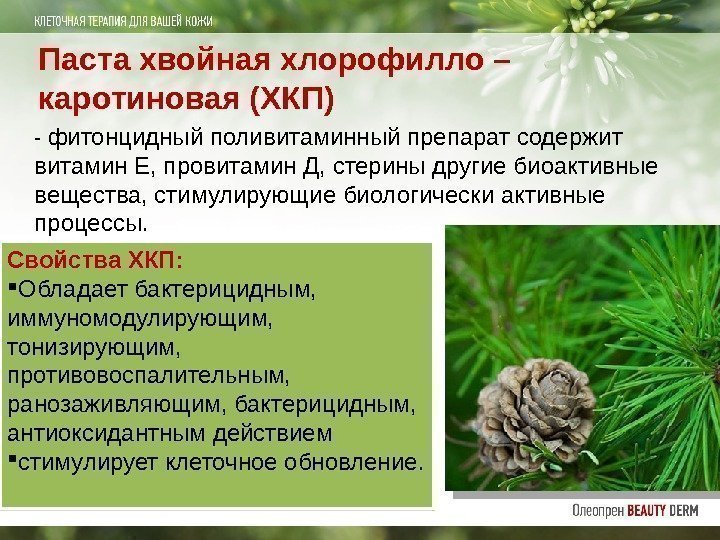 КЛЕТОЧНАЯ ТЕРАПИЯ ДЛЯ ВАШЕЙ КОЖИ

Паста хвойная хлорофилло – каротиновая (ХКП)

- фитонцидный поливитаминный препарат содержит витамин Е, провитамин Д, стерины другие биоактивные вещества, стимулирующие биологически активные процессы.

Свойства ХКП:
▪Обладает бактерицидным, иммуномодулирующим, тонизирующим, противовоспалительным, ранозаживляющим, бактерицидным, антиоксидантным действием
▪стимулирует клеточное обновление.

Олеопрен BEAUTY DERM